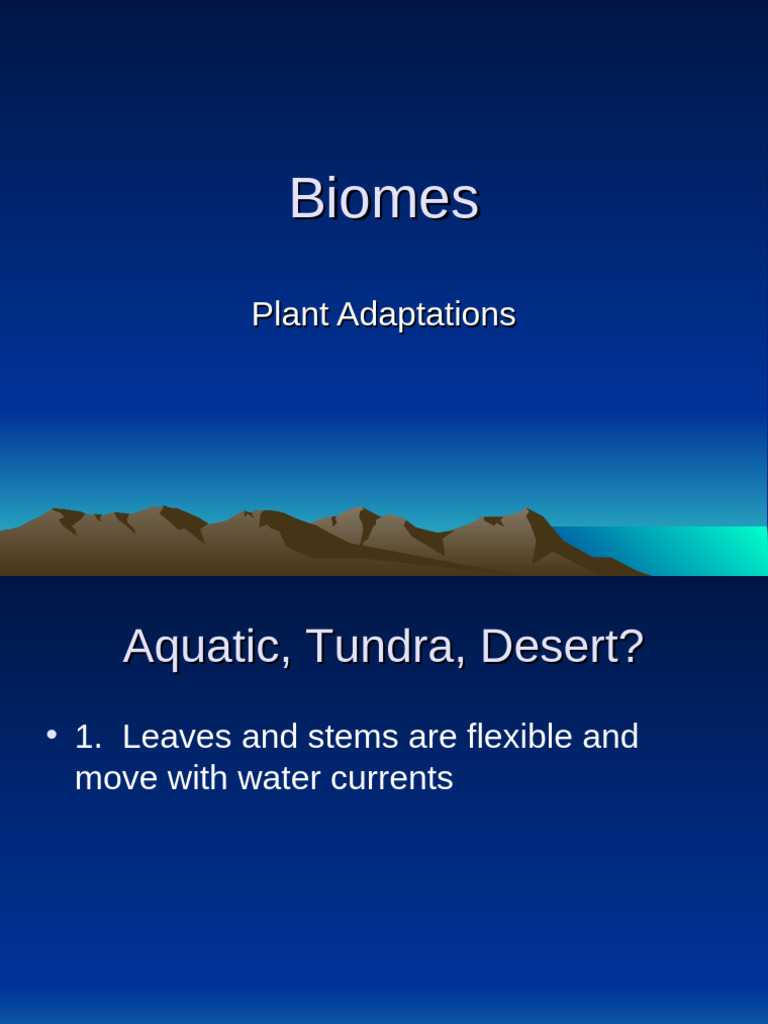 Biomes

Plant Adaptations

Aquatic, Tundra, Desert?

• 1. Leaves and stems are flexible and move with water currents